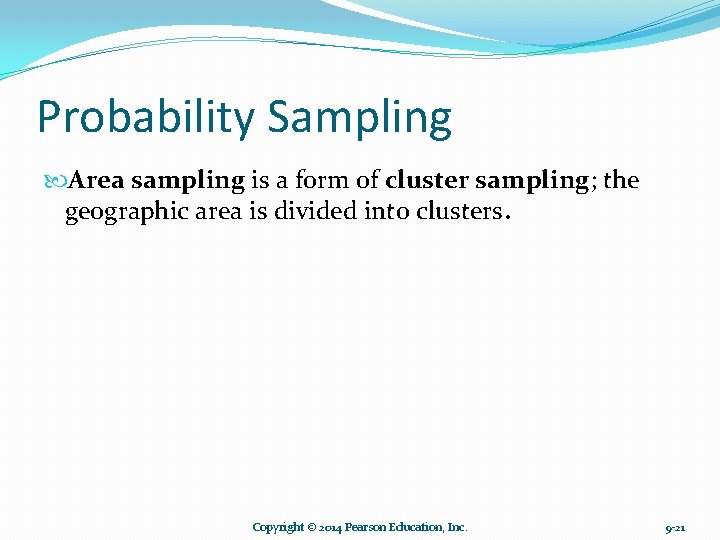 Probability Sampling

Area sampling is a form of cluster sampling; the geographic area is divided into clusters.

Copyright © 2014 Pearson Education, Inc.

9-21